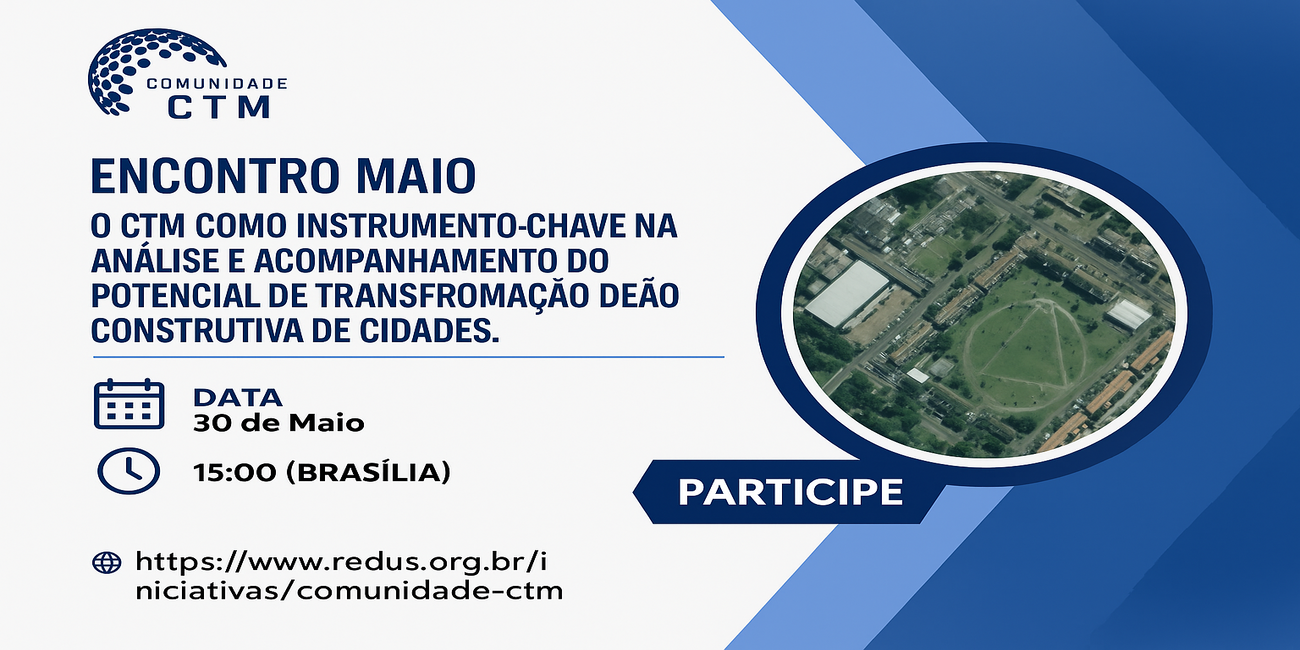 COMUNIDADE
CTM

ENCONTRO MAIO

O CTM COMO INSTRUMENTO-CHAVE NA ANÁLISE E ACOMPANHAMENTO DO POTENCIAL DE TRANSFROMAÇÃO DEÃO CONSTRUTIVA DE CIDADES.

DATA
30 de Maio

15:00 (BRASÍLIA)

PARTICIPE

https://www.redus.org.br/iniciativas/comunidade-ctm